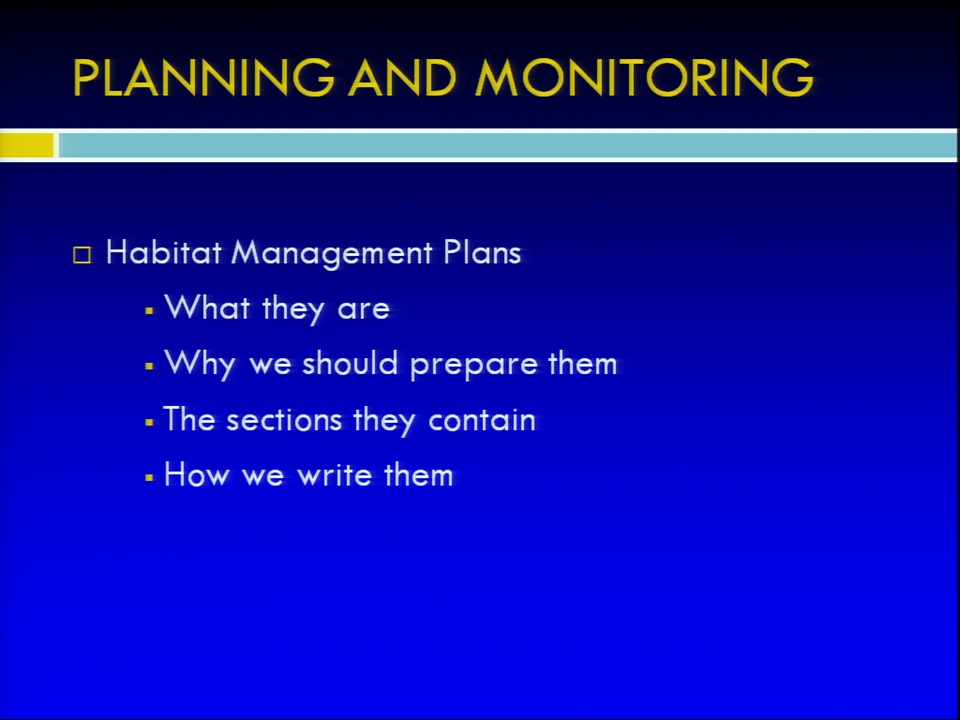 PLANNING AND MONITORING

□ Habitat Management Plans

▪ What they are

▪ Why we should prepare them

▪ The sections they contain

▪ How we write them